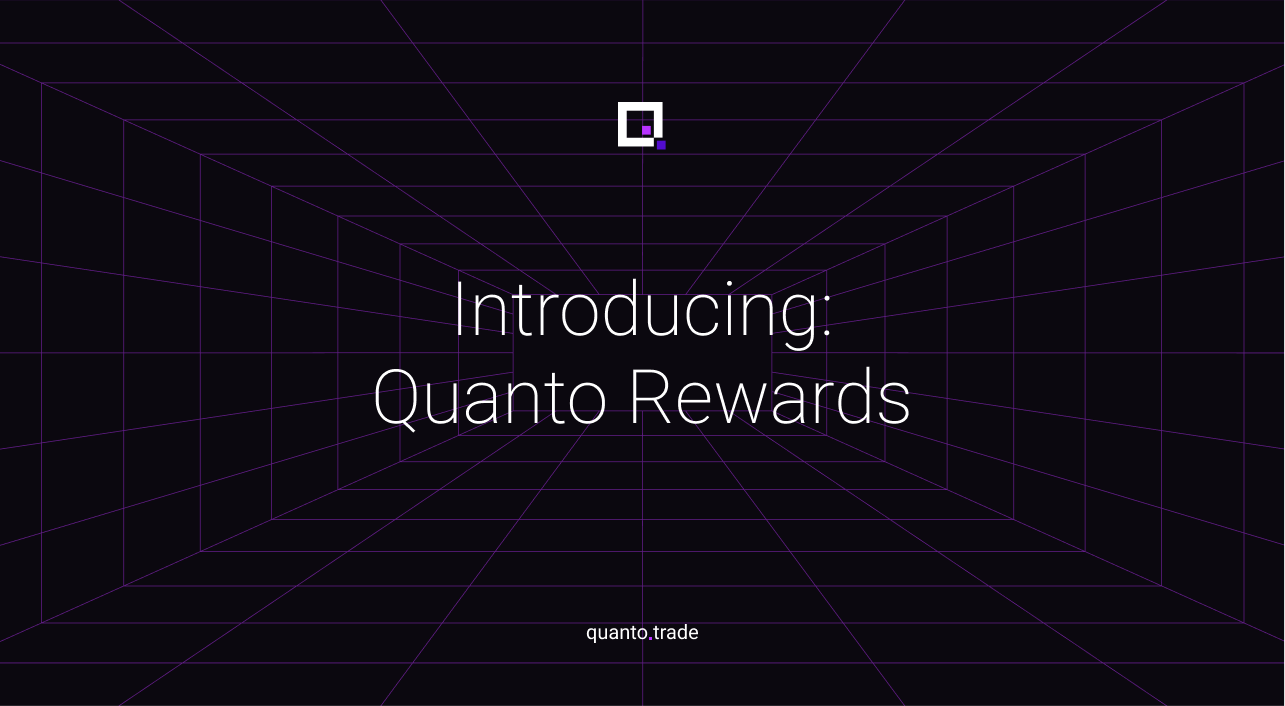 Introducing:
Quanto Rewards

quanto.trade